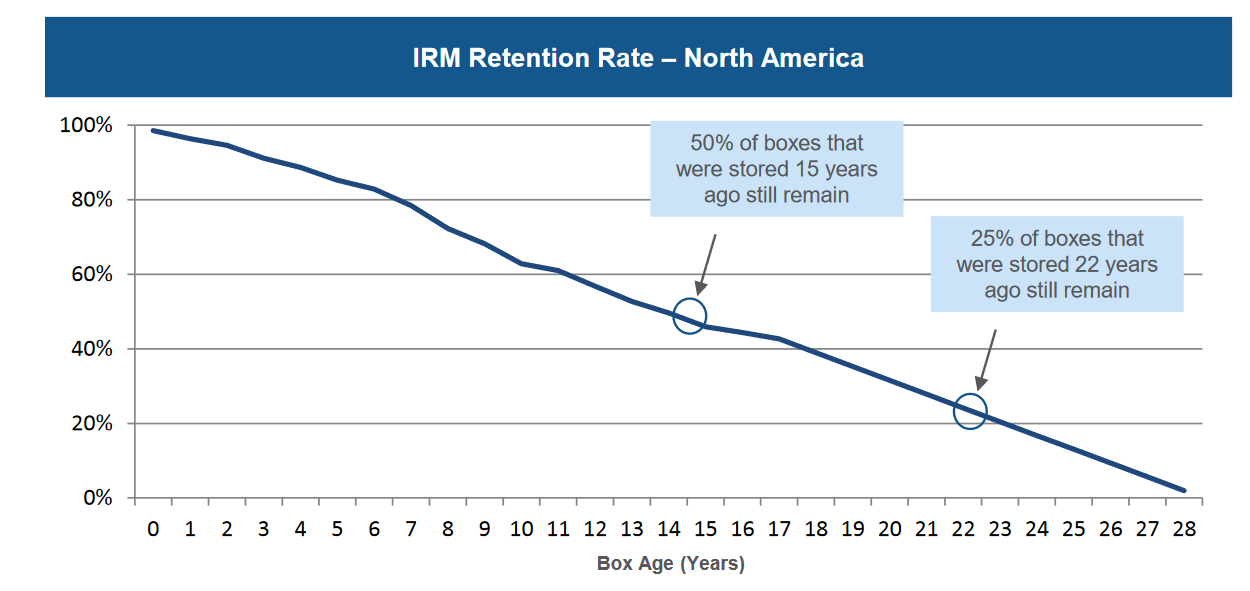 IRM Retention Rate – North America

100%
80%
60%
40%
20%
0%

50% of boxes that were stored 15 years ago still remain

25% of boxes that were stored 22 years ago still remain

0 1 2 3 4 5 6 7 8 9 10 11 12 13 14 15 16 17 18 19 20 21 22 23 24 25 26 27 28

Box Age (Years)